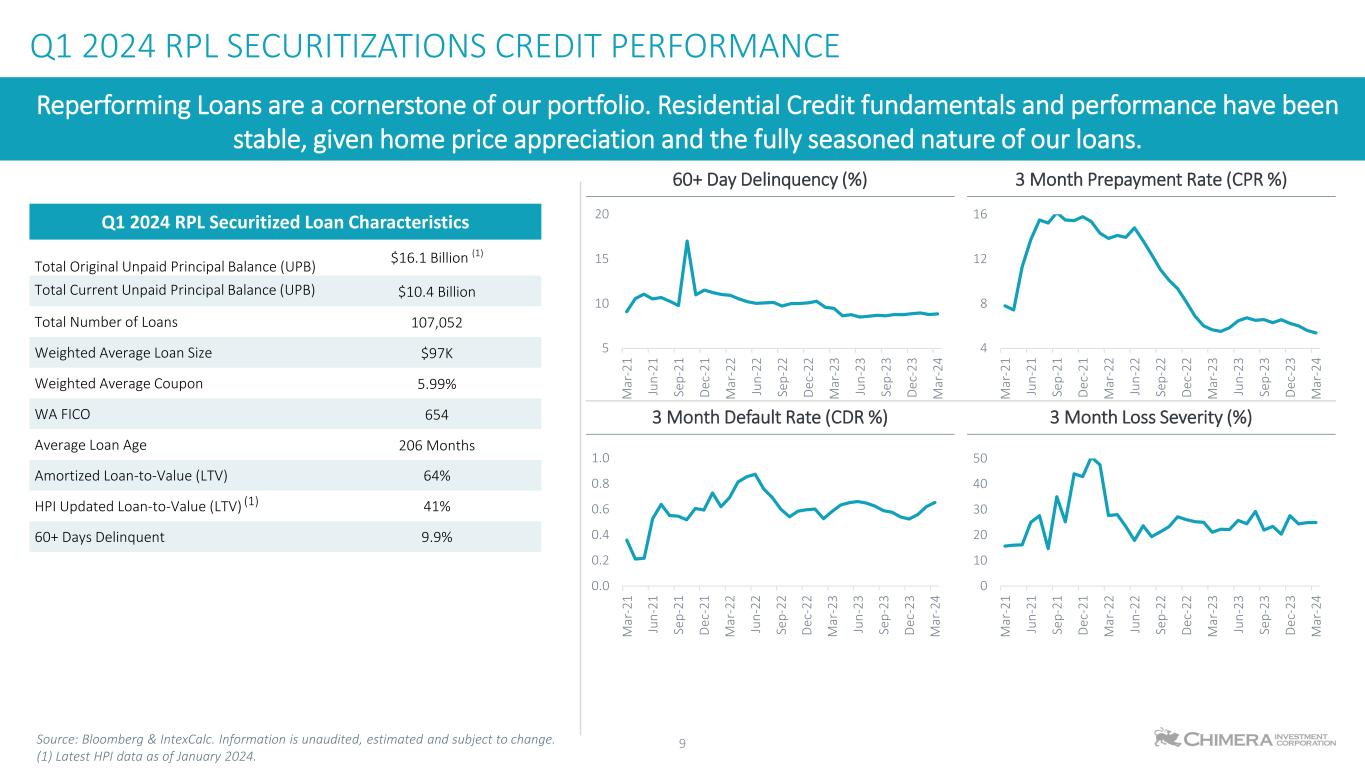 Q1 2024 RPL SECURITIZATIONS CREDIT PERFORMANCE

Reperforming Loans are a cornerstone of our portfolio. Residential Credit fundamentals and performance have been stable, given home price appreciation and the fully seasoned nature of our loans.

| Q1 2024 RPL Securitized Loan Characteristics | |
|---|---|
| Total Original Unpaid Principal Balance (UPB) | \$16.1 Billion $^{(1)}$ |
| Total Current Unpaid Principal Balance (UPB) | \$10.4 Billion |
| Total Number of Loans | 107,052 |
| Weighted Average Loan Size | \$97K |
| Weighted Average Coupon | 5.99% |
| WA FICO | 654 |
| Average Loan Age | 206 Months |
| Amortized Loan-to-Value (LTV) | 64% |
| HPI Updated Loan-to-Value (LTV) $^{(1)}$ | 41% |
| 60+ Days Delinquent | 9.9% |

60+ Day Delinquency (%)
20
15
10
5
Mar-21 Jun-21 Sep-21 Dec-21 Mar-22 Jun-22 Sep-22 Dec-22 Mar-23 Jun-23 Sep-23 Dec-23 Mar-24

3 Month Prepayment Rate (CPR %)
16
12
8
4
Mar-21 Jun-21 Sep-21 Dec-21 Mar-22 Jun-22 Sep-22 Dec-22 Mar-23 Jun-23 Sep-23 Dec-23 Mar-24

3 Month Default Rate (CDR %)
1.0
0.8
0.6
0.4
0.2
0.0
Mar-21 Jun-21 Sep-21 Dec-21 Mar-22 Jun-22 Sep-22 Dec-22 Mar-23 Jun-23 Sep-23 Dec-23 Mar-24

3 Month Loss Severity (%)
50
40
30
20
10
0
Mar-21 Jun-21 Sep-21 Dec-21 Mar-22 Jun-22 Sep-22 Dec-22 Mar-23 Jun-23 Sep-23 Dec-23 Mar-24

Source: Bloomberg & IntexCalc. Information is unaudited, estimated and subject to change.
(1) Latest HPI data as of January 2024.

9

CHIMERA INVESTMENT CORPORATION